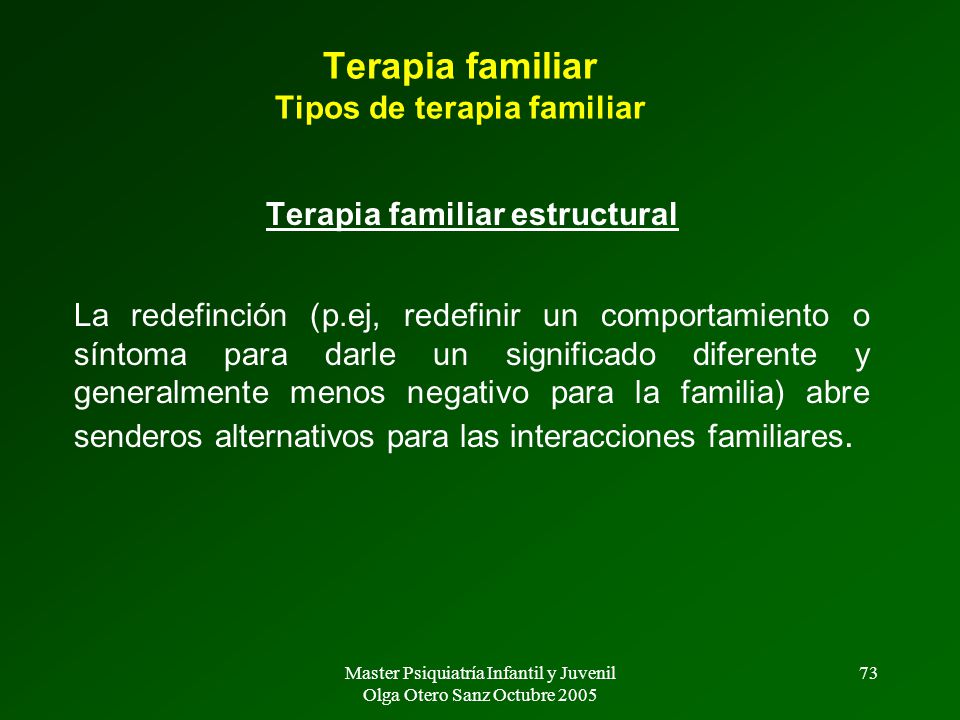 Terapia familiar
Tipos de terapia familiar

Terapia familiar estructural

La redefinción (p.ej, redefinir un comportamiento o síntoma para darle un significado diferente y generalmente menos negativo para la familia) abre senderos alternativos para las interacciones familiares.

Master Psiquiatría Infantil y Juvenil
Olga Otero Sanz Octubre 2005

73